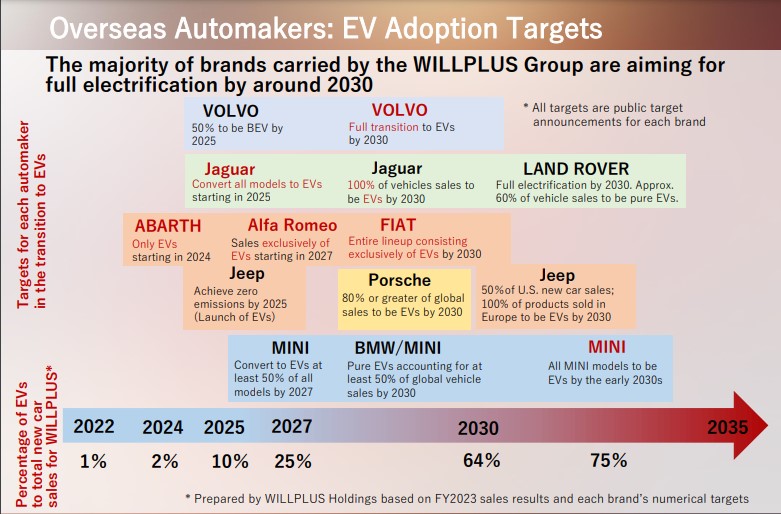 Overseas Automakers: EV Adoption Targets

The majority of brands carried by the WILLPLUS Group are aiming for full electrification by around 2030

Targets for each automaker in the transition to EVs

VOLVO
50% to be BEV by 2025

VOLVO
Full transition to EVs by 2030

* All targets are public target announcements for each brand

Jaguar
Convert all models to EVs starting in 2025

Jaguar
100% of vehicles sales to be EVs by 2030

LAND ROVER
Full electrification by 2030. Approx. 60% of vehicle sales to be pure EVs.

ABARTH
Only EVs starting in 2024

Alfa Romeo
Sales exclusively of EVs starting in 2027

FIAT
Entire lineup consisting exclusively of EVs by 2030

Jeep
Achieve zero emissions by 2025 (Launch of EVs)

Porsche
80% or greater of global sales to be EVs by 2030

Jeep
50%of U.S. new car sales; 100% of products sold in Europe to be EVs by 2030

MINI
Convert to EVs at least 50% of all models by 2027

BMW/MINI
Pure EVs accounting for at least 50% of global vehicle sales by 2030

MINI
All MINI models to be EVs by the early 2030s

Percentage of EVs to total new car sales for WILLPLUS*

2022 2024 2025 2027 2030 2035

1% 2% 10% 25% 64% 75%

* Prepared by WILLPLUS Holdings based on FY2023 sales results and each brand's numerical targets